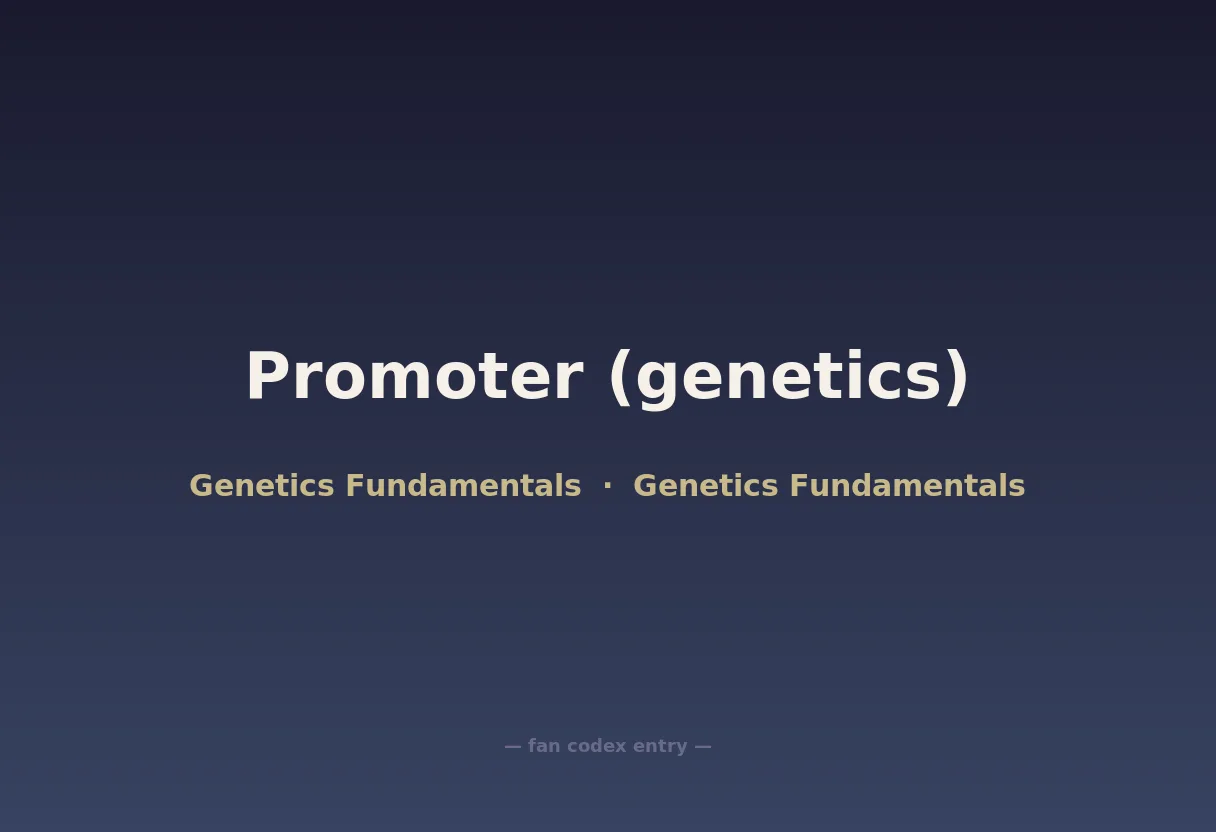 Promoter (genetics)

Genetics Fundamentals · Genetics Fundamentals

— fan codex entry —